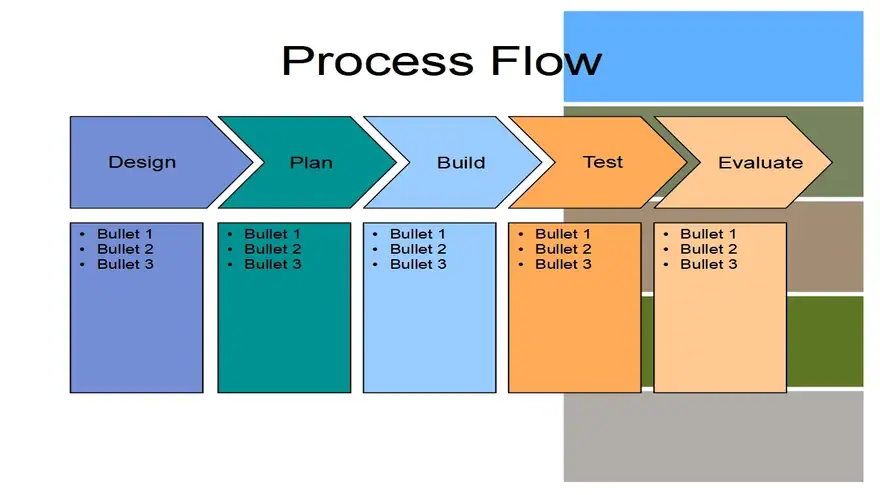 Process Flow

Design

• Bullet 1
• Bullet 2
• Bullet 3

Plan

• Bullet 1
• Bullet 2
• Bullet 3

Build

• Bullet 1
• Bullet 2
• Bullet 3

Test

• Bullet 1
• Bullet 2
• Bullet 3

Evaluate

• Bullet 1
• Bullet 2
• Bullet 3